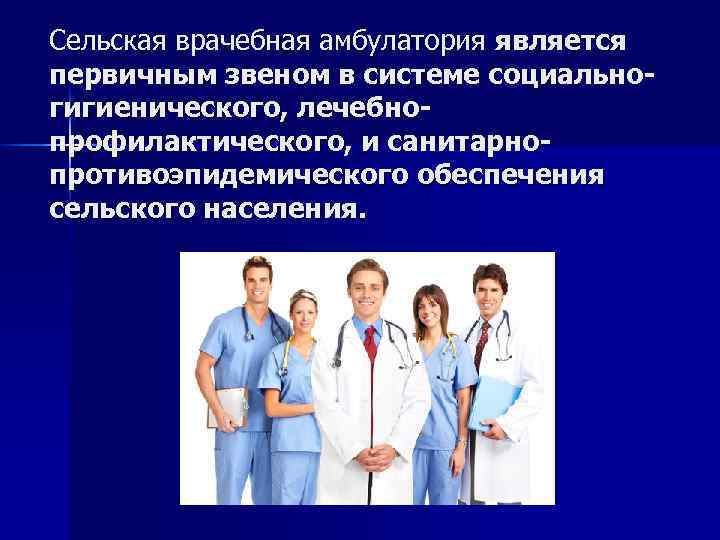 Сельская врачебная амбулатория является первичным звеном в системе социально-гигиенического, лечебно-профилактического, и санитарно-противоэпидемического обеспечения сельского населения.